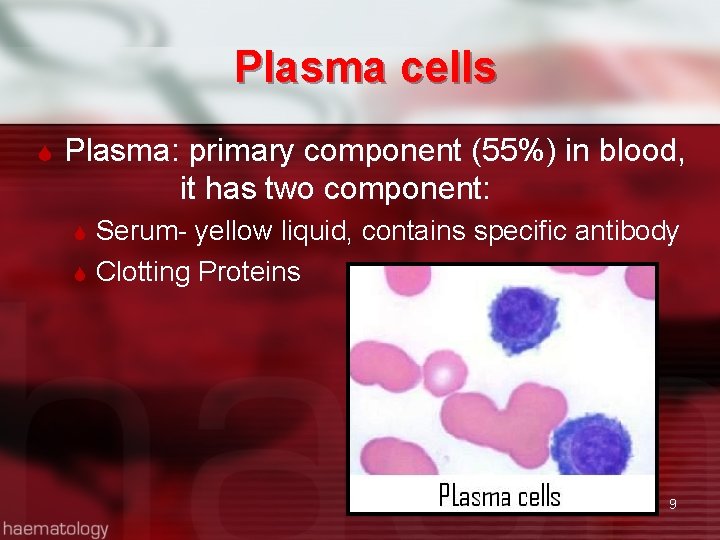 Plasma cells

Plasma: primary component (55%) in blood, it has two component:

Serum- yellow liquid, contains specific antibody

Clotting Proteins

Plasma cells

9

haematology